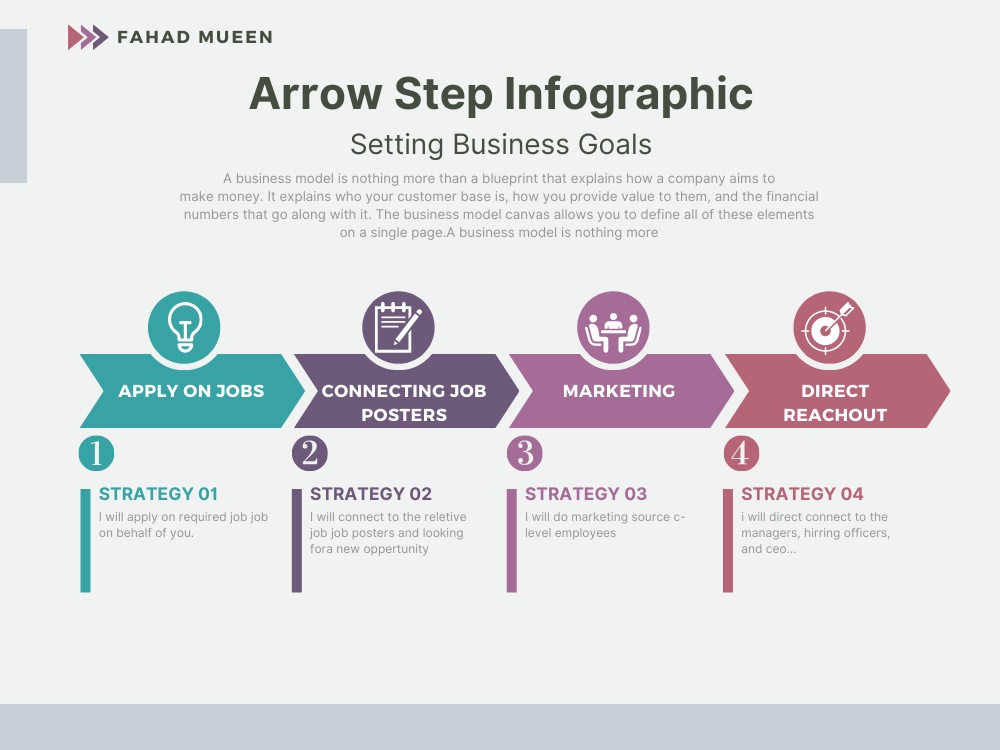 FAHAD MUEEN

Arrow Step Infographic

Setting Business Goals

A business model is nothing more than a blueprint that explains how a company aims to make money. It explains who your customer base is, how you provide value to them, and the financial numbers that go along with it. The business model canvas allows you to define all of these elements on a single page.A business model is nothing more

APPLY ON JOBS

CONNECTING JOB POSTERS

MARKETING

DIRECT REACHOUT

1

STRATEGY 01
I will apply on required job job on behalf of you.

2

STRATEGY 02
I will connect to the reletive job job posters and looking fora new oppertunity

3

STRATEGY 03
I will do marketing source c-level employees

4

STRATEGY 04
i will direct connect to the managers, hirring officers, and ceo...